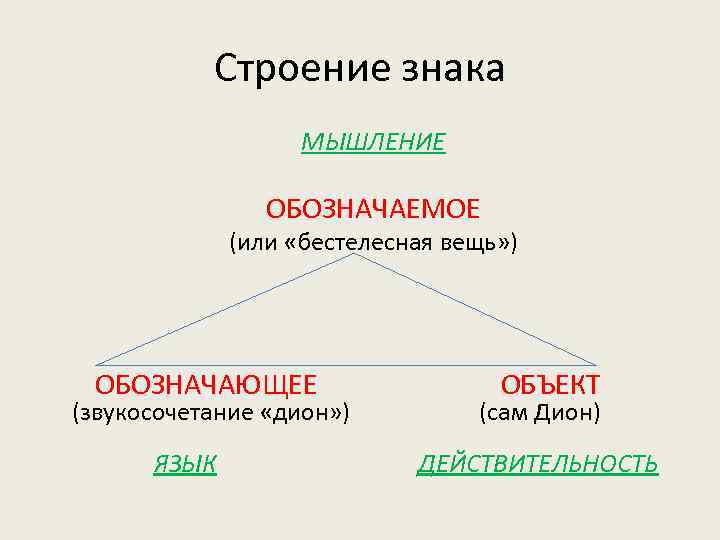 Строение знака

МЫШЛЕНИЕ

ОБОЗНАЧАЕМОЕ
(или «бестелесная вещь»)

ОБОЗНАЧАЮЩЕЕ
(звукосочетание «дион»)

ОБЪЕКТ
(сам Дион)

ЯЗЫК

ДЕЙСТВИТЕЛЬНОСТЬ